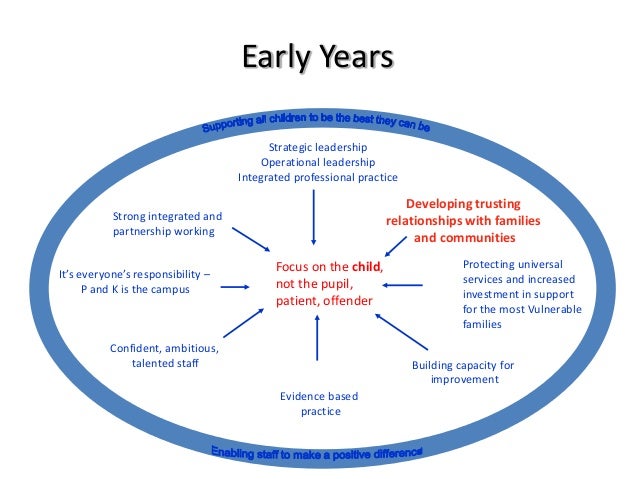 Early Years

Supporting all children to be the best they can be

Strategic leadership
Operational leadership
Integrated professional practice

Strong integrated and partnership working

Developing trusting relationships with families and communities

It's everyone's responsibility – P and K is the campus

Focus on the child, not the pupil, patient, offender

Protecting universal services and increased investment in support for the most Vulnerable families

Confident, ambitious, talented staff

Building capacity for improvement

Evidence based practice

Enabling staff to make a positive difference